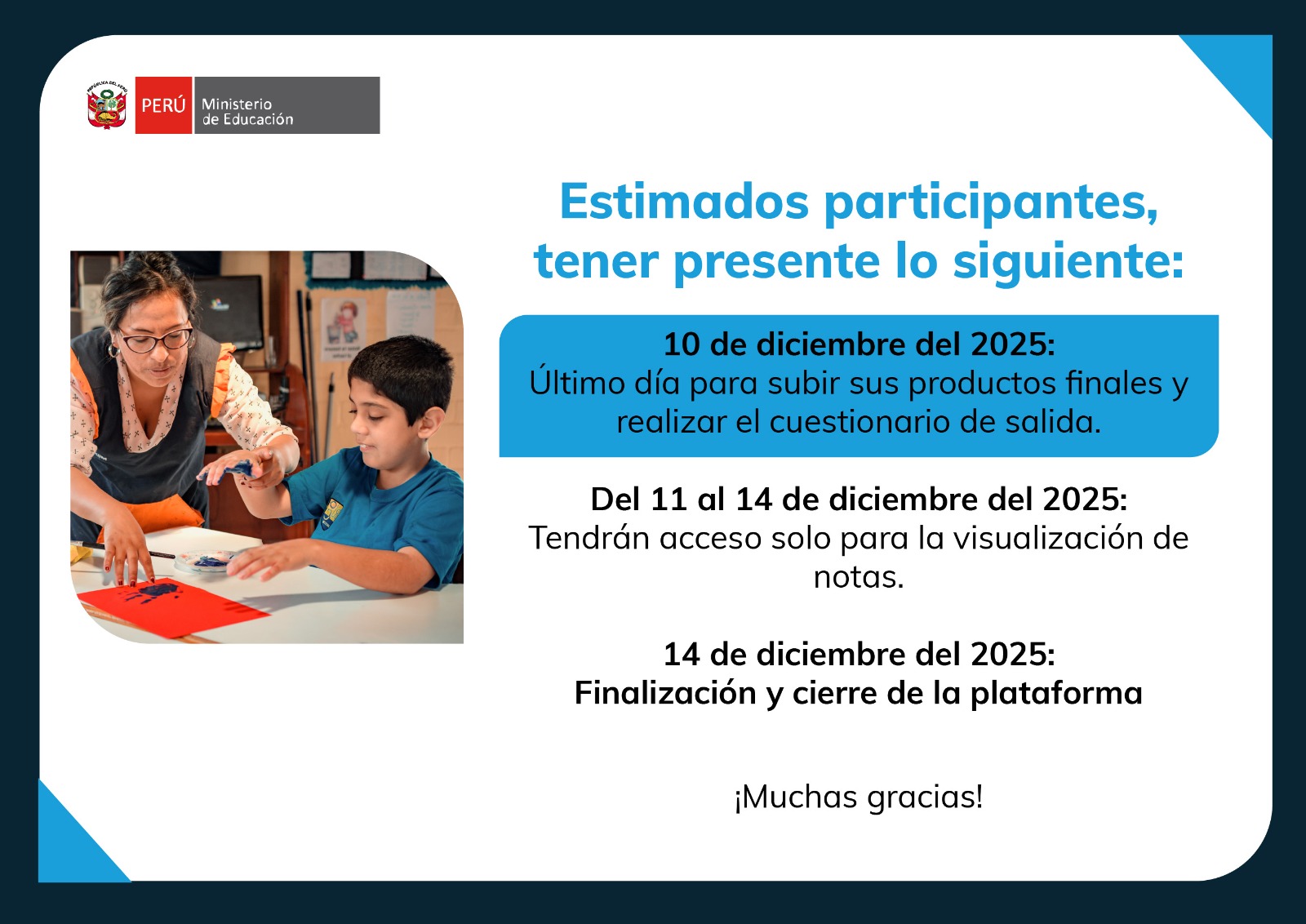 REPÚBLICA DEL PERÚ
PERÚ Ministerio de Educación

Estimados participantes, tener presente lo siguiente:

10 de diciembre del 2025:
Último día para subir sus productos finales y realizar el cuestionario de salida.

Del 11 al 14 de diciembre del 2025:
Tendrán acceso solo para la visualización de notas.

14 de diciembre del 2025:
Finalización y cierre de la plataforma

¡Muchas gracias!